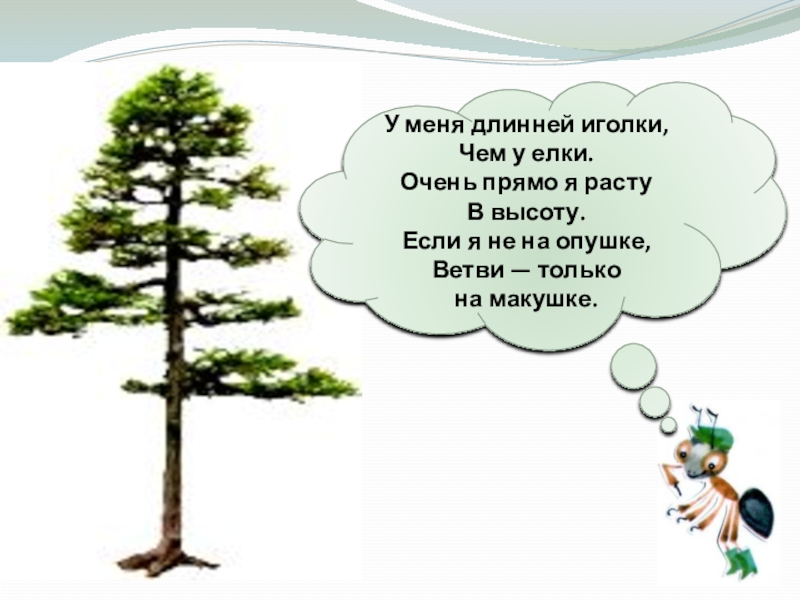 У меня длинней иголки,
Чем у елки.
Очень прямо я расту
В высоту.
Если я не на опушке,
Ветви — только
на макушке.